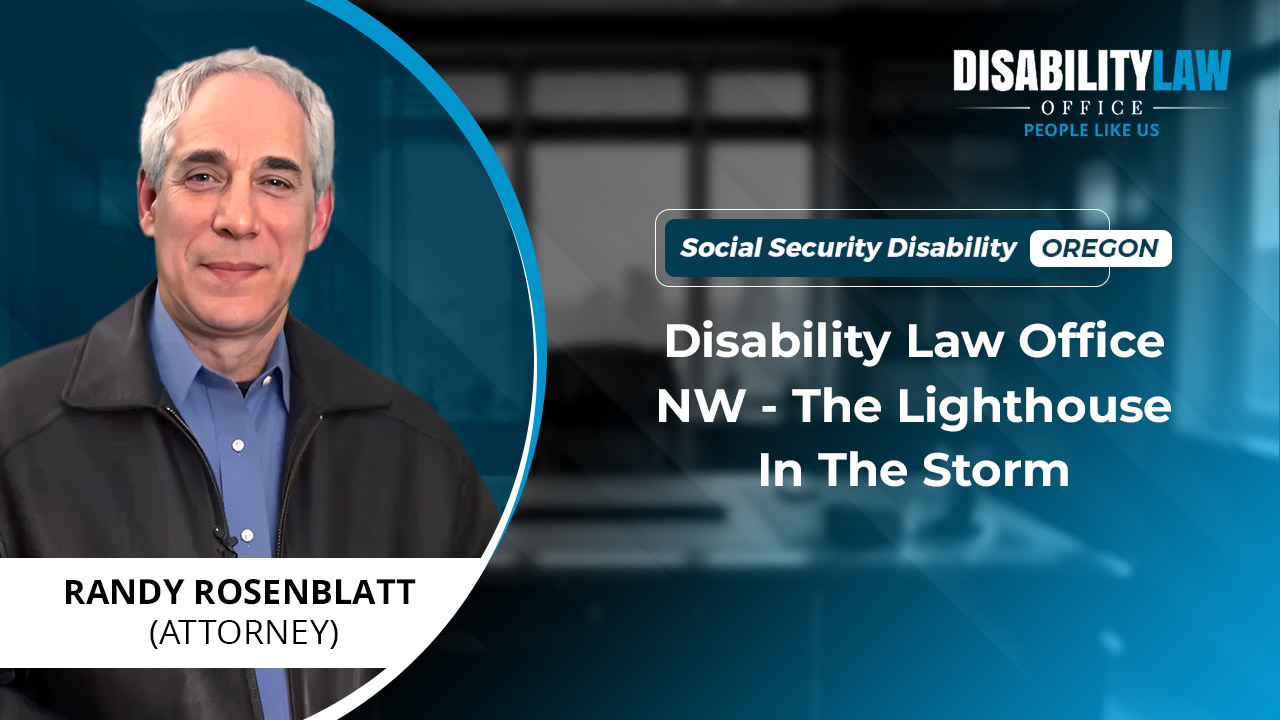 DISABILITYLAW
OFFICE
PEOPLE LIKE US

Social Security Disability OREGON

Disability Law Office NW - The Lighthouse In The Storm

RANDY ROSENBLATT
(ATTORNEY)